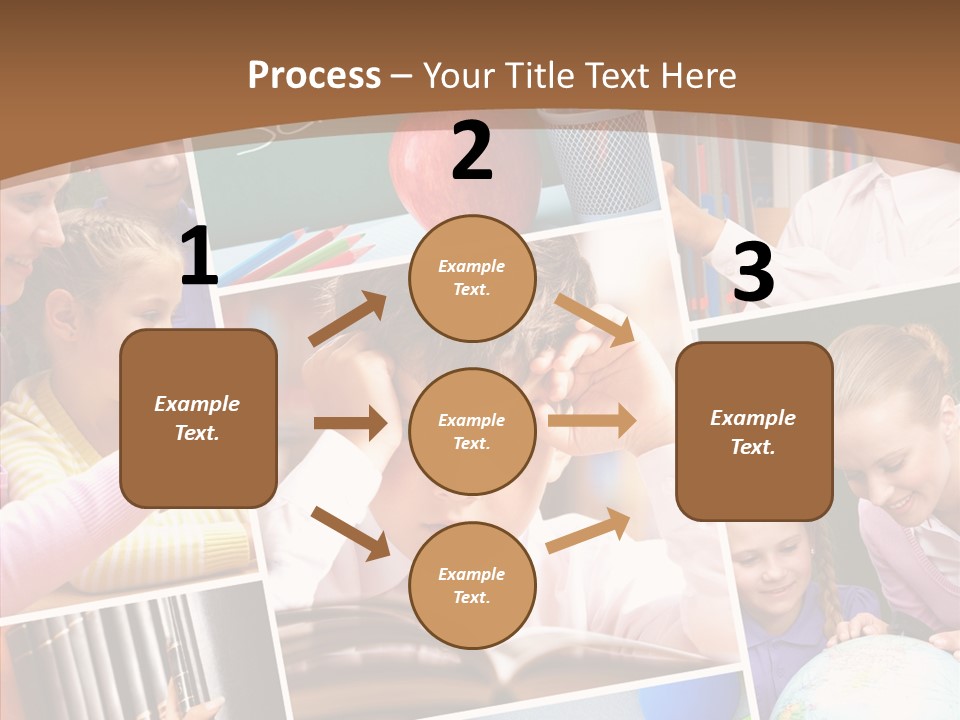 Process – Your Title Text Here

1

Example Text.

2

Example Text.

Example Text.

Example Text.

3

Example Text.